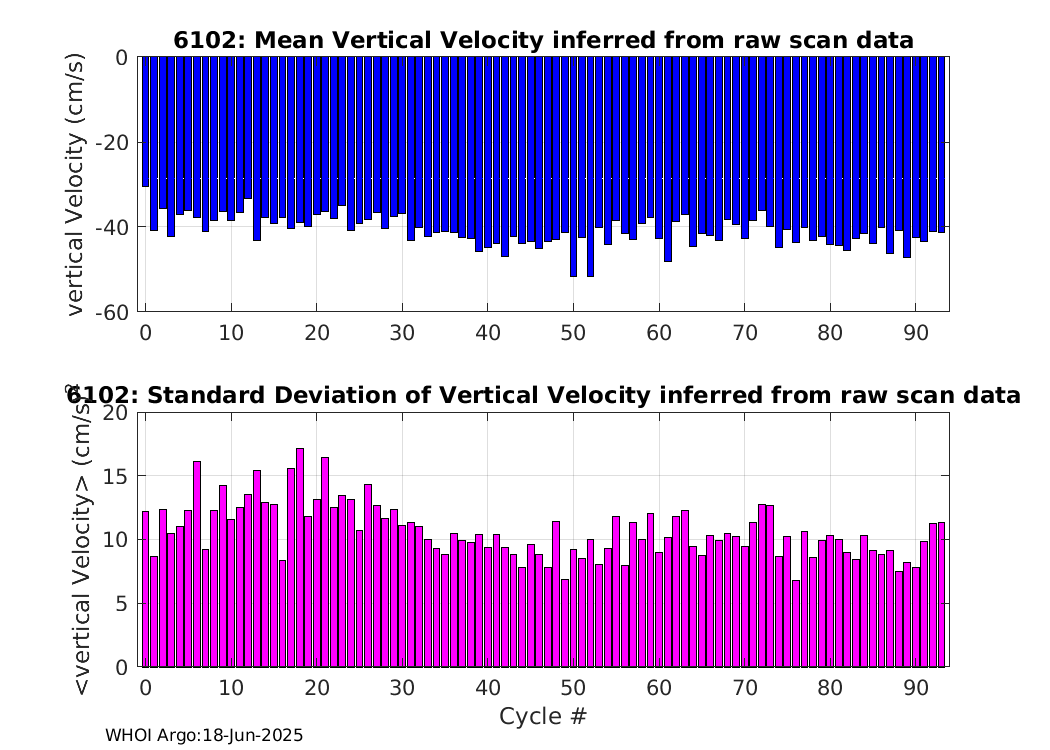 6102: Mean Vertical Velocity inferred from raw scan data

vertical Velocity (cm/s)

0
-20
-40
-60

0 10 20 30 40 50 60 70 80 90

6102: Standard Deviation of Vertical Velocity inferred from raw scan data

<vertical Velocity> (cm/s)

20
15
10
5
0

0 10 20 30 40 50 60 70 80 90

Cycle #

WHOI Argo:18-Jun-2025